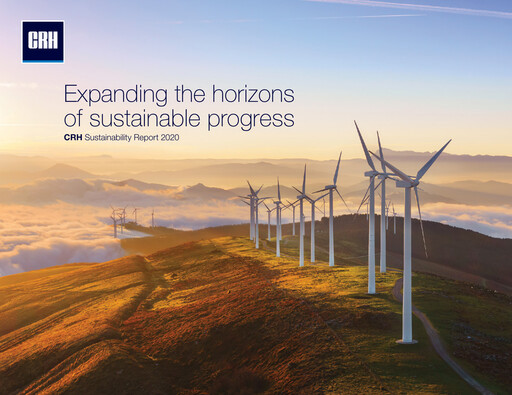 CRH

Expanding the horizons of sustainable progress

CRH Sustainability Report 2020